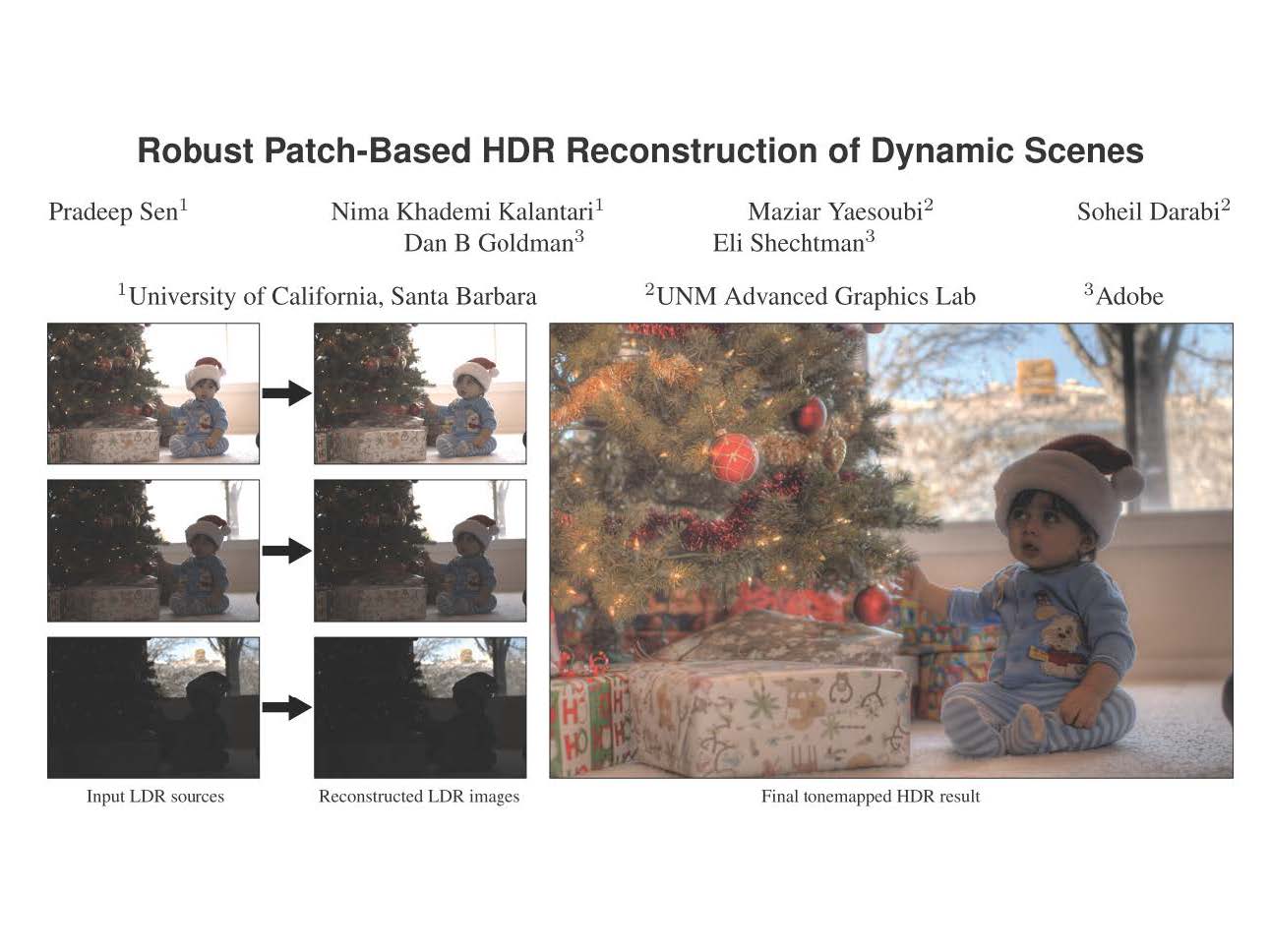 Robust Patch-Based HDR Reconstruction of Dynamic Scenes

Pradeep Sen$^1$ Nima Khademi Kalantari$^1$ Maziar Yaesoubi$^2$ Soheil Darabi$^2$
Dan B Goldman$^3$ Eli Shechtman$^3$

$^1$University of California, Santa Barbara $^2$UNM Advanced Graphics Lab $^3$Adobe

Input LDR sources

Reconstructed LDR images

Final tonemapped HDR result